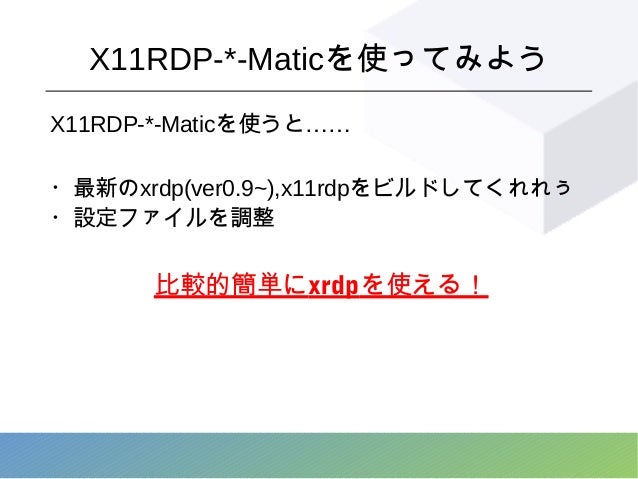 X11RDP-*-Maticを使ってみよう

X11RDP-*-Maticを使うと……

・ 最新のxrdp(ver0.9~),x11rdpをビルドしてくれれぅ
・ 設定ファイルを調整

比較的簡単にxrdpを使える！